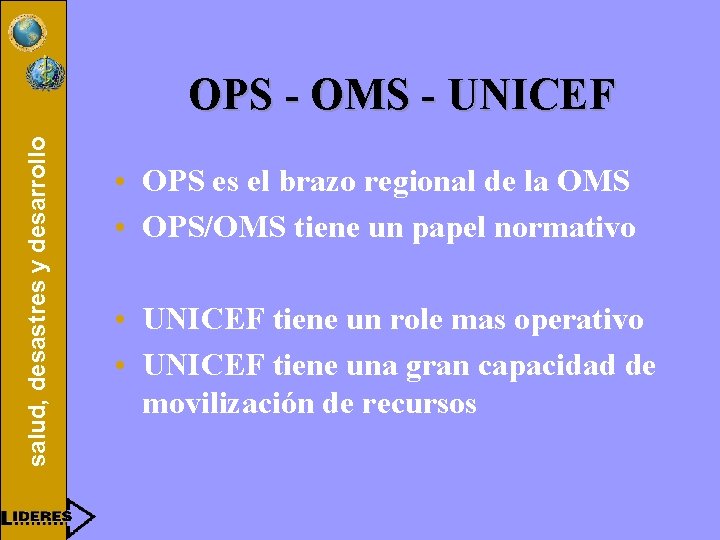 salud, desastres y desarrollo

OPS - OMS - UNICEF

• OPS es el brazo regional de la OMS
• OPS/OMS tiene un papel normativo

• UNICEF tiene un role mas operativo
• UNICEF tiene una gran capacidad de movilización de recursos

LIDERES